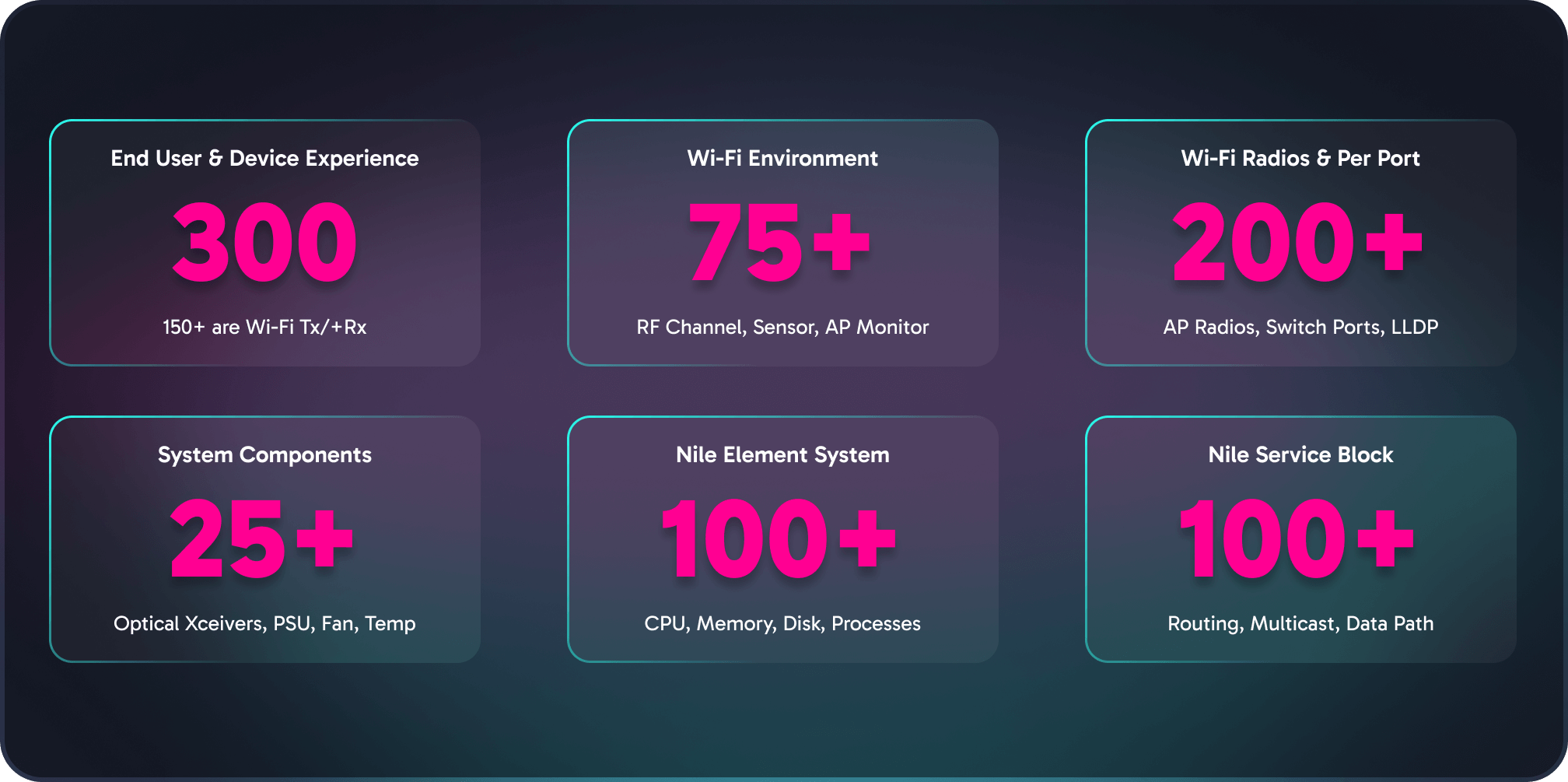 End User & Device Experience

300

150+ are Wi-Fi Tx/+Rx

Wi-Fi Environment

75+

RF Channel, Sensor, AP Monitor

Wi-Fi Radios & Per Port

200+

AP Radios, Switch Ports, LLDP

System Components

25+

Optical Xceivers, PSU, Fan, Temp

Nile Element System

100+

CPU, Memory, Disk, Processes

Nile Service Block

100+

Routing, Multicast, Data Path